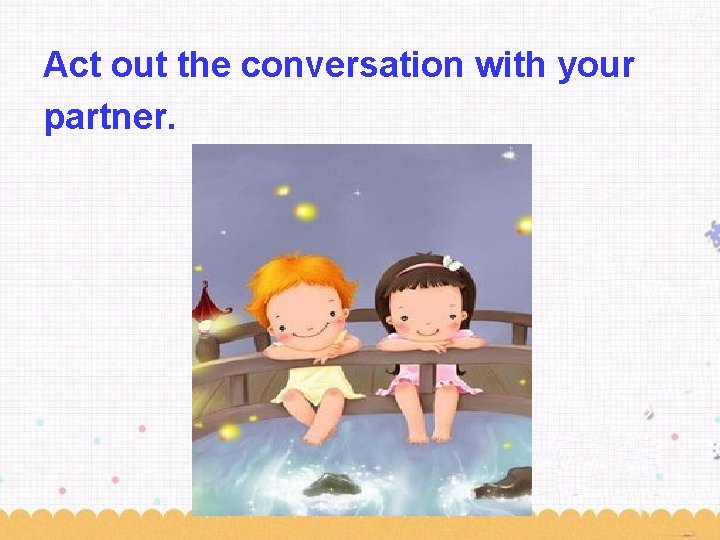 Act out the conversation with your partner.